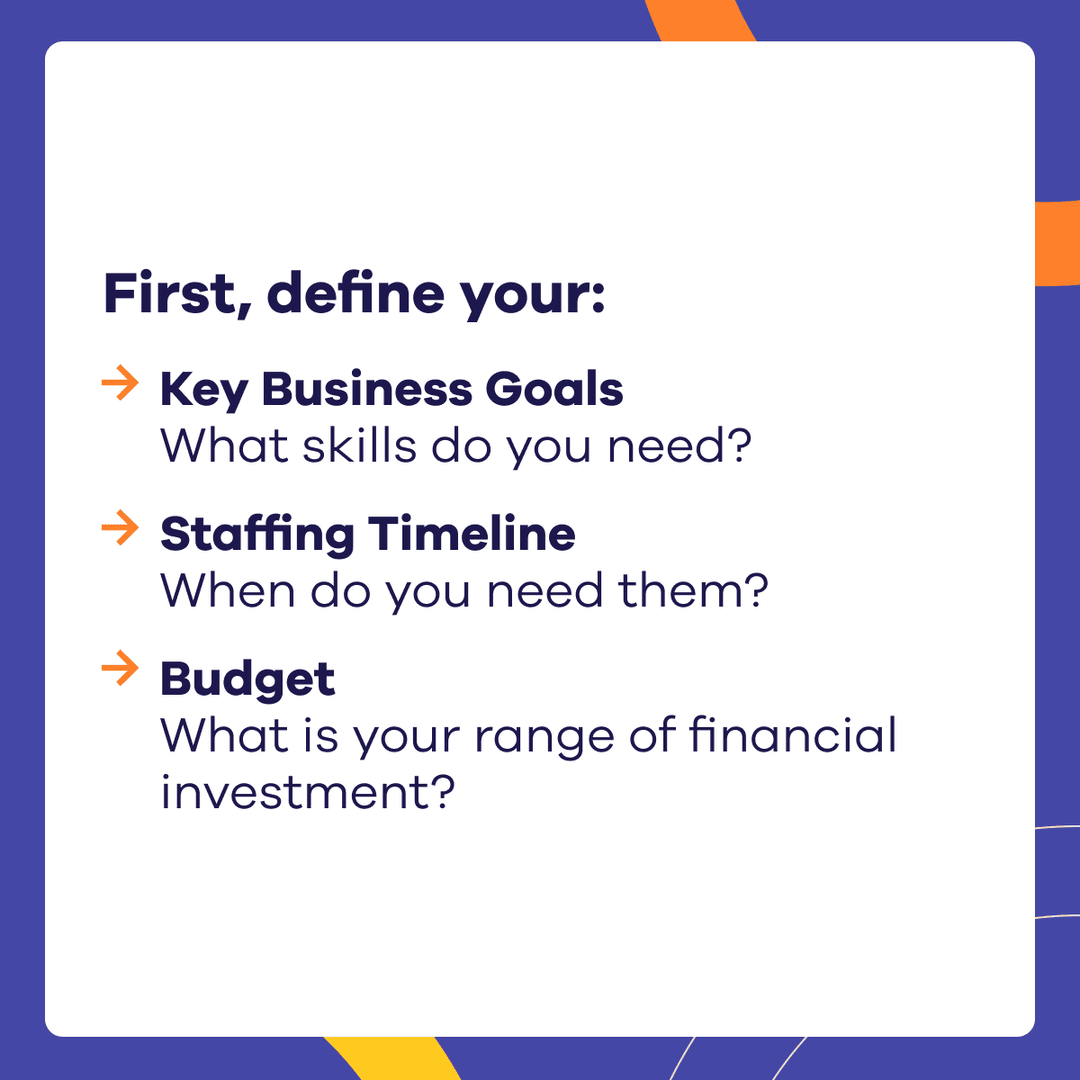 First, define your:

→ Key Business Goals
What skills do you need?

→ Staffing Timeline
When do you need them?

→ Budget
What is your range of financial investment?